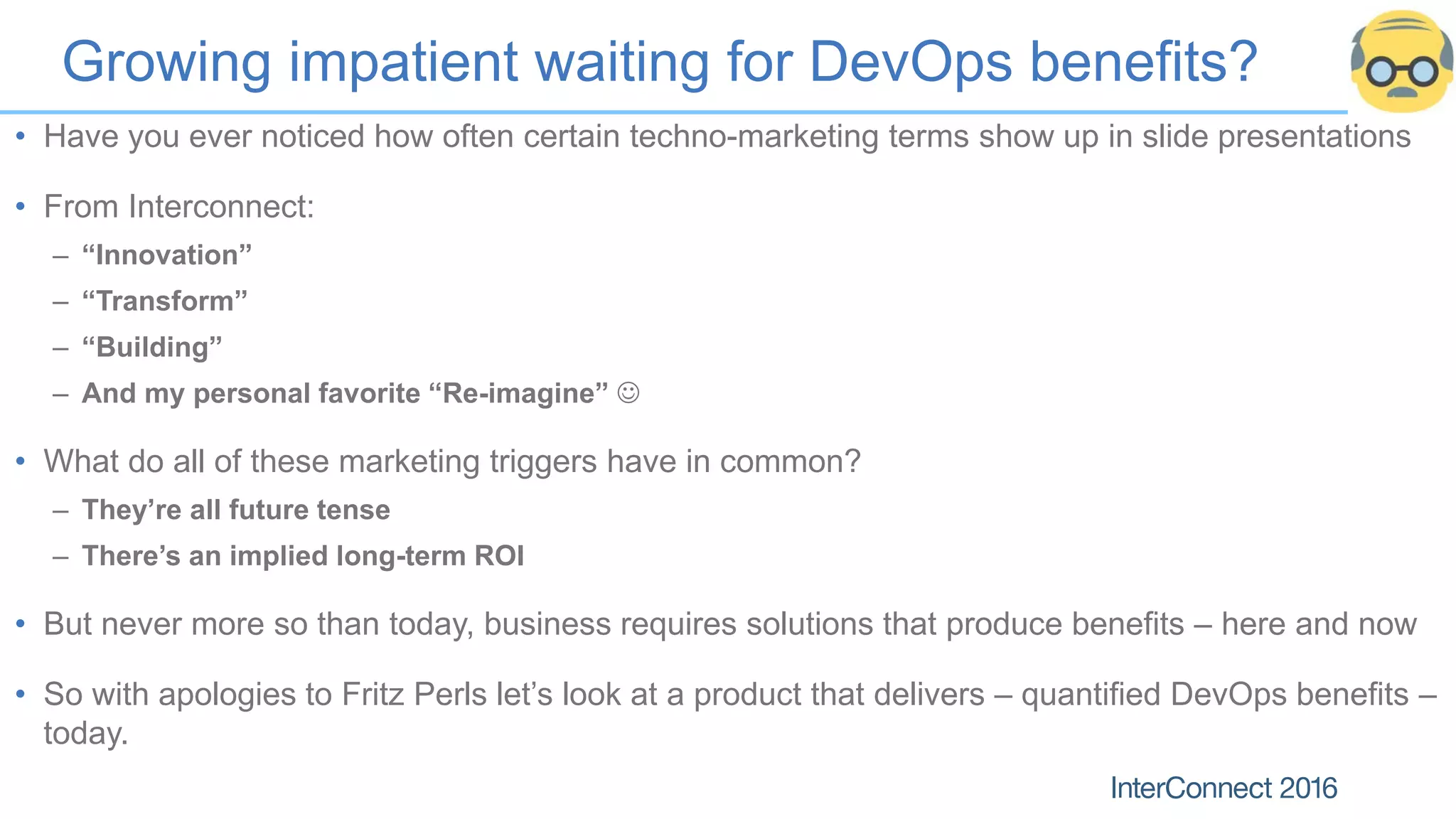 Growing impatient waiting for DevOps benefits?

• Have you ever noticed how often certain techno-marketing terms show up in slide presentations

• From Interconnect:
– “Innovation”
– “Transform”
– “Building”
– And my personal favorite “Re-imagine” ☺

• What do all of these marketing triggers have in common?
– They’re all future tense
– There’s an implied long-term ROI

• But never more so than today, business requires solutions that produce benefits – here and now

• So with apologies to Fritz Perls let’s look at a product that delivers – quantified DevOps benefits – today.

InterConnect 2016